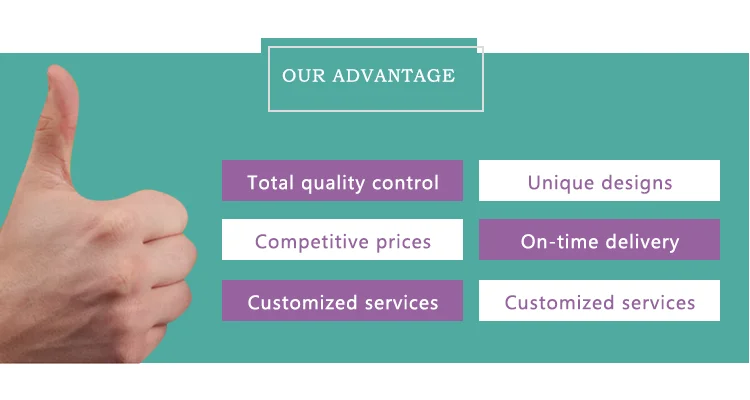 OUR ADVANTAGE

Total quality control

Unique designs

Competitive prices

On-time delivery

Customized services

Customized services